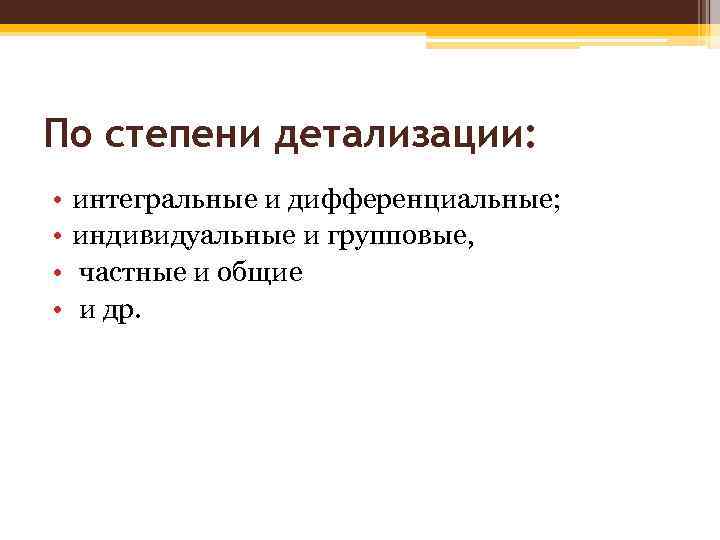 По степени детализации:

• интегральные и дифференциальные;
• индивидуальные и групповые,
• частные и общие
• и др.